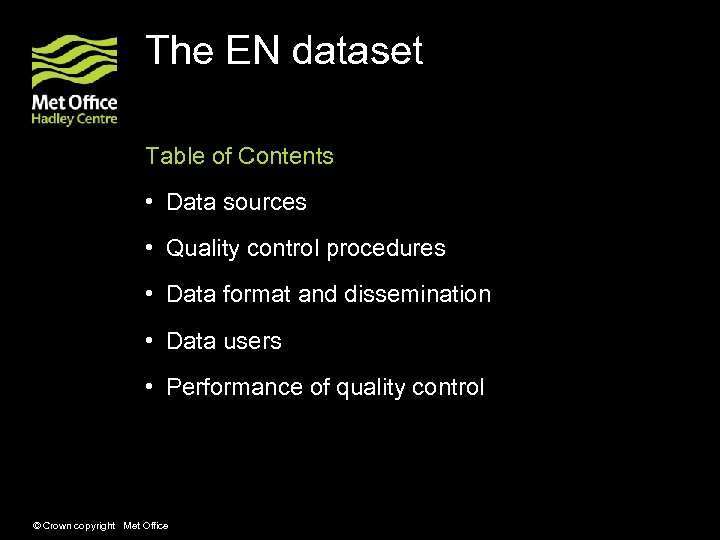 Met Office
Hadley Centre

The EN dataset

Table of Contents

• Data sources

• Quality control procedures

• Data format and dissemination

• Data users

• Performance of quality control

© Crown copyright Met Office